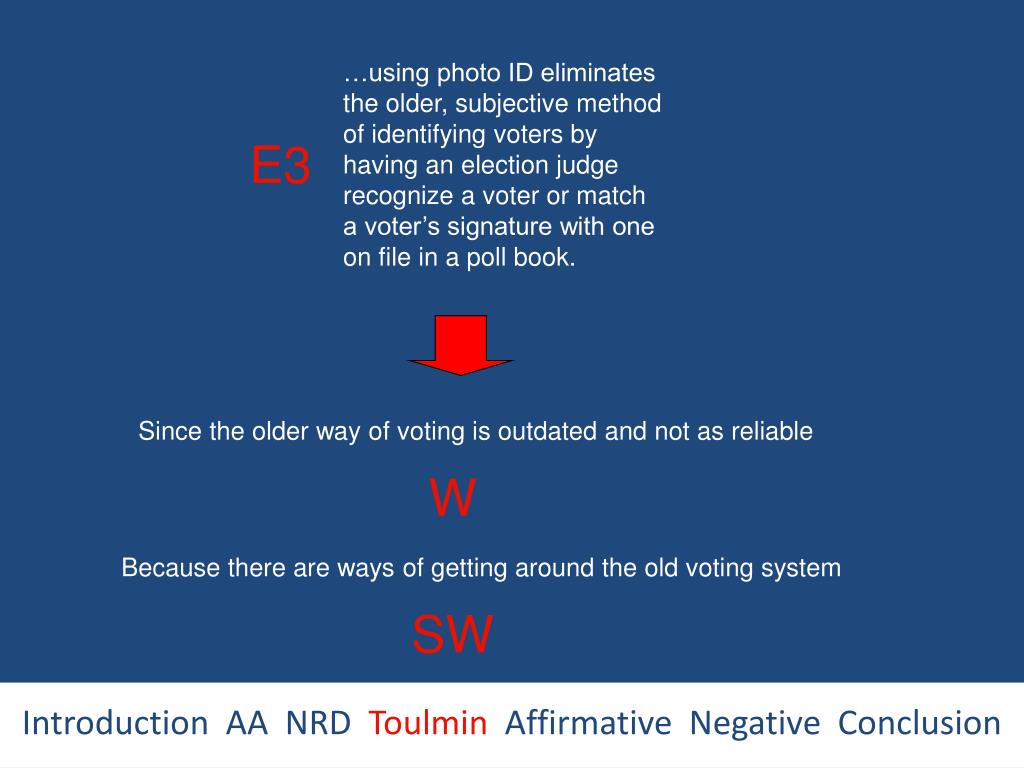 E3

…using photo ID eliminates the older, subjective method of identifying voters by having an election judge recognize a voter or match a voter’s signature with one on file in a poll book.

Since the older way of voting is outdated and not as reliable

W

Because there are ways of getting around the old voting system

SW

Introduction AA NRD Toulmin Affirmative Negative Conclusion